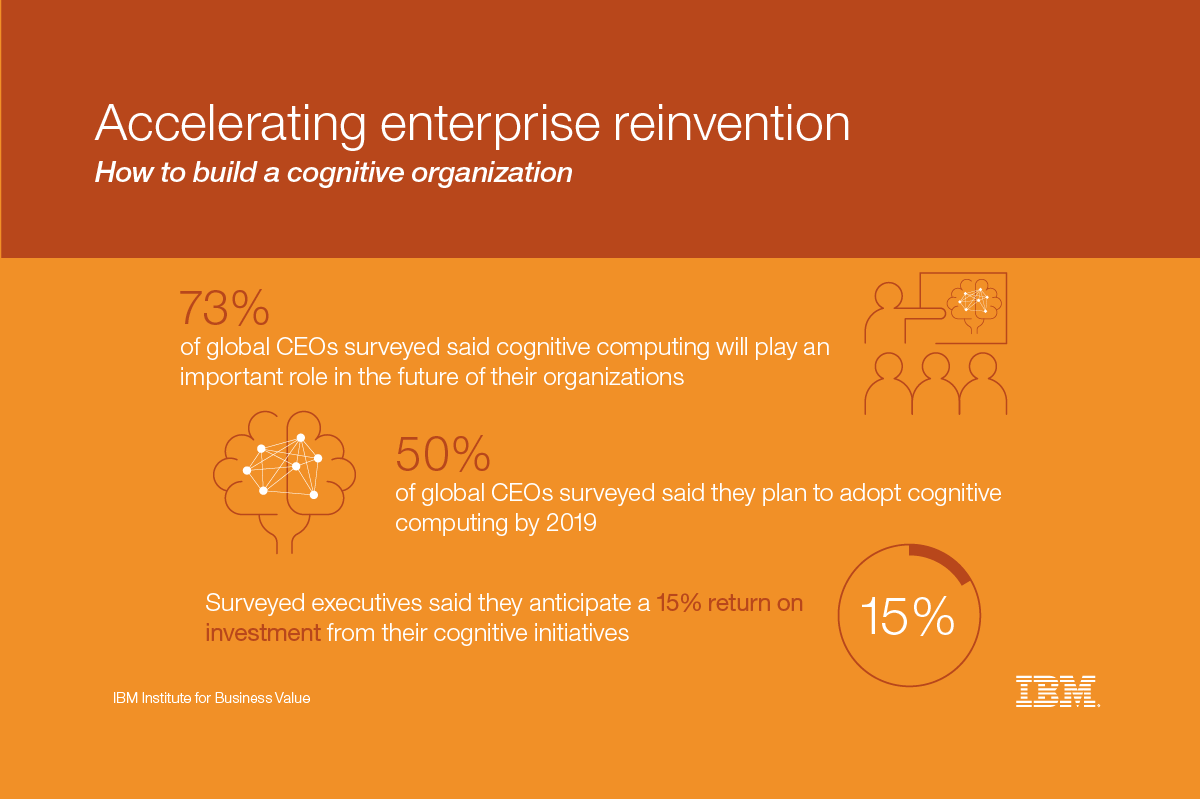 Accelerating enterprise reinvention
How to build a cognitive organization

73%
of global CEOs surveyed said cognitive computing will play an important role in the future of their organizations

50%
of global CEOs surveyed said they plan to adopt cognitive computing by 2019

Surveyed executives said they anticipate a 15% return on investment from their cognitive initiatives

15%

IBM Institute for Business Value

IBM.